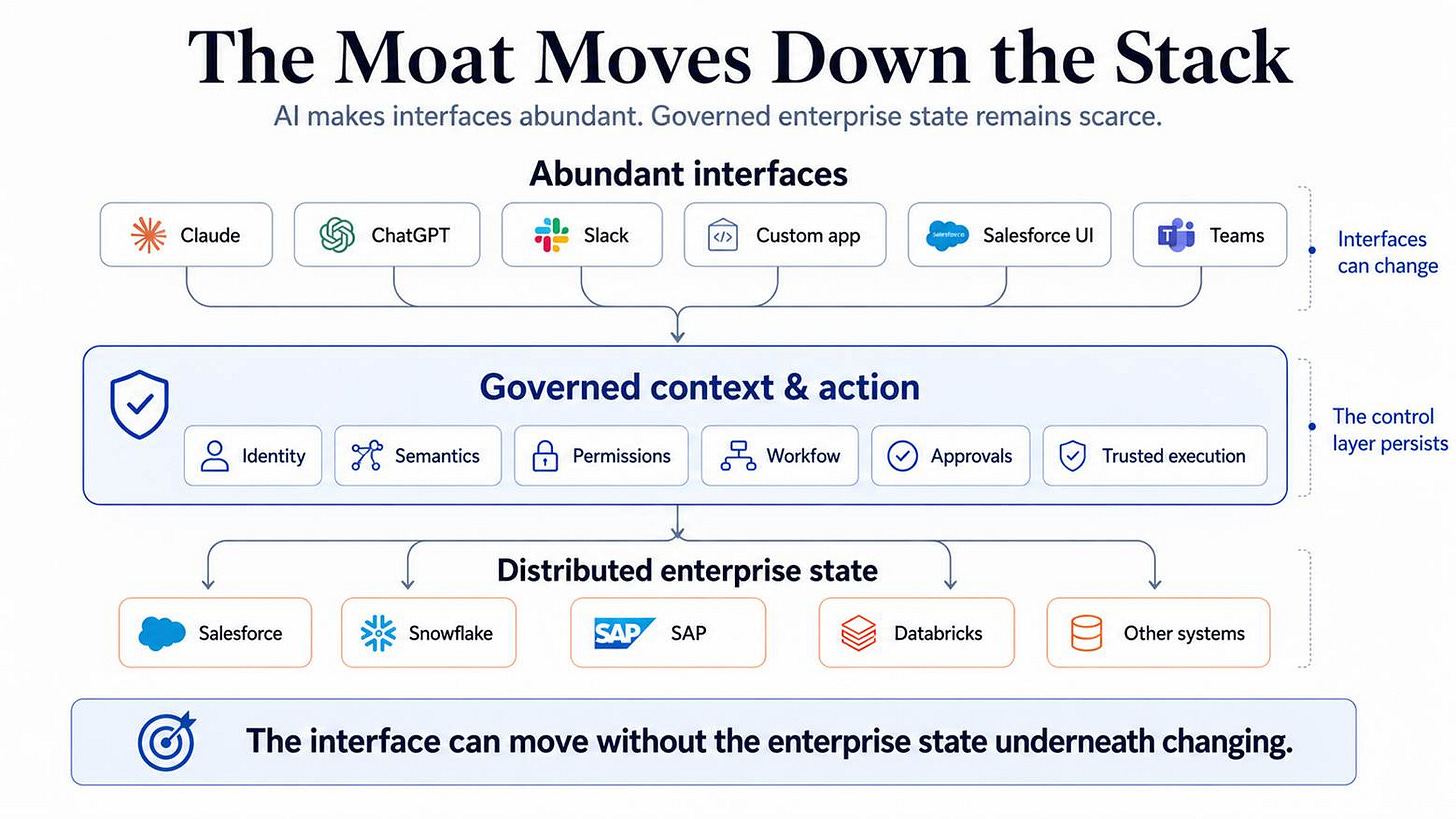 The Moat Moves Down the Stack

AI makes interfaces abundant. Governed enterprise state remains scarce.

Abundant interfaces

Claude

ChatGPT

Slack

Custom app

salesforce Salesforce UI

Teams

Interfaces can change

Governed context & action

Identity

Semantics

Permissions

Workfow

Approvals

Trusted execution

The control layer persists

Distributed enterprise state

Salesforce

Snowflake

SAP SAP

Databricks

Other systems

The interface can move without the enterprise state underneath changing.